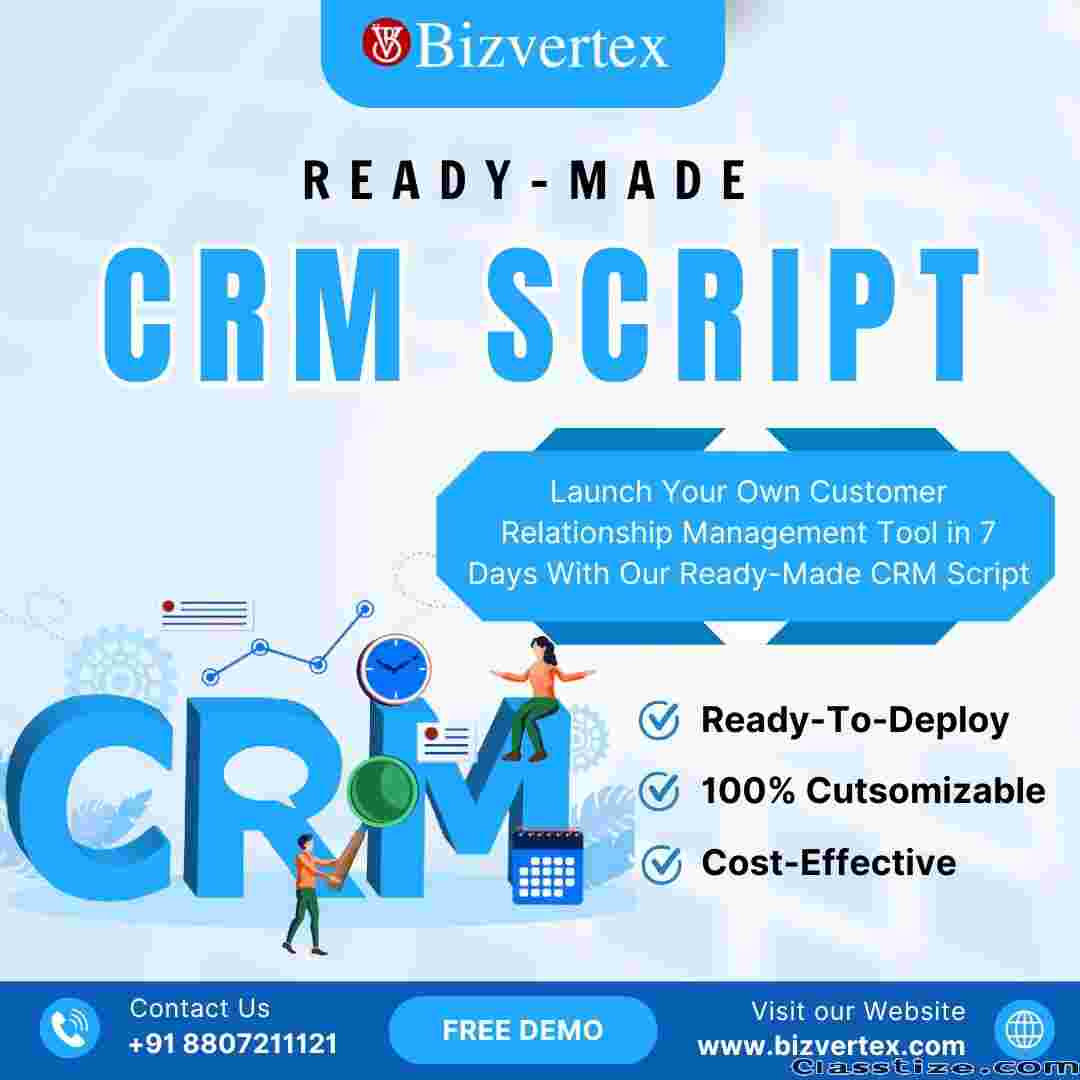 Bizvertex

READY-MADE

CRM SCRIPT

Launch Your Own Customer Relationship Management Tool in 7 Days With Our Ready-Made CRM Script

CRM

Ready-To-Deploy

100% Cutsomizable

Cost-Effective

Contact Us
+91 8807211121

FREE DEMO

Visit our Website
www.bizvertex.com

Classtize.com